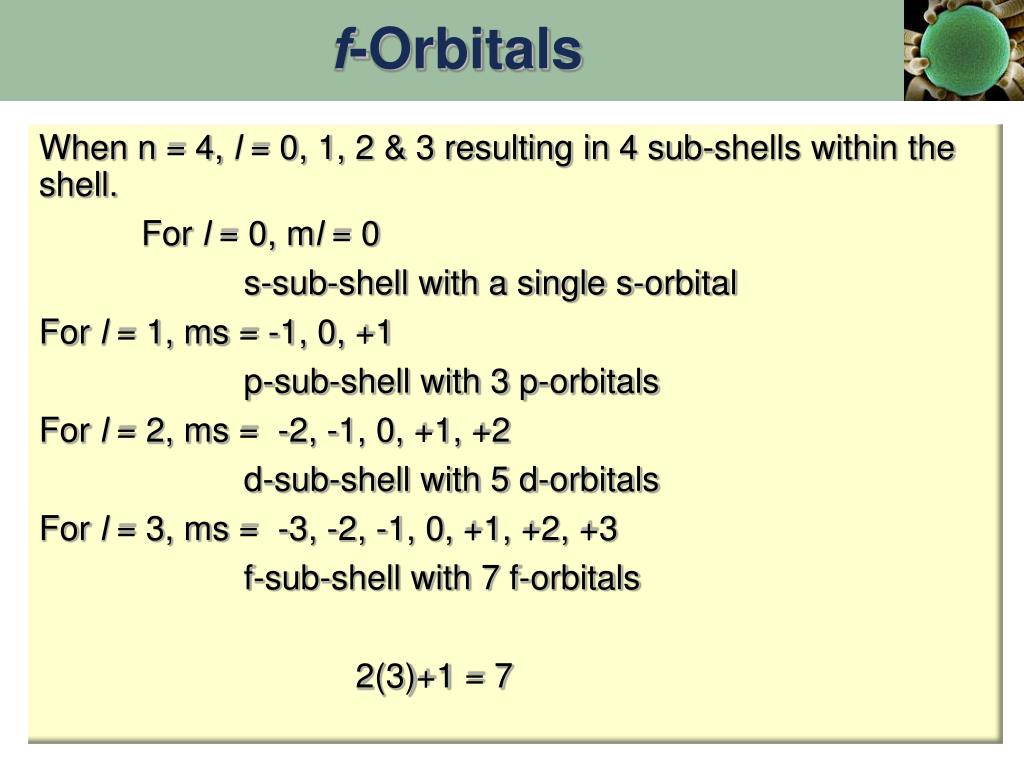 f-Orbitals

When n = 4, l = 0, 1, 2 & 3 resulting in 4 sub-shells within the shell.

For l = 0, ml = 0

s-sub-shell with a single s-orbital

For l = 1, ms = -1, 0, +1

p-sub-shell with 3 p-orbitals

For l = 2, ms = -2, -1, 0, +1, +2

d-sub-shell with 5 d-orbitals

For l = 3, ms = -3, -2, -1, 0, +1, +2, +3

f-sub-shell with 7 f-orbitals

2(3)+1 = 7